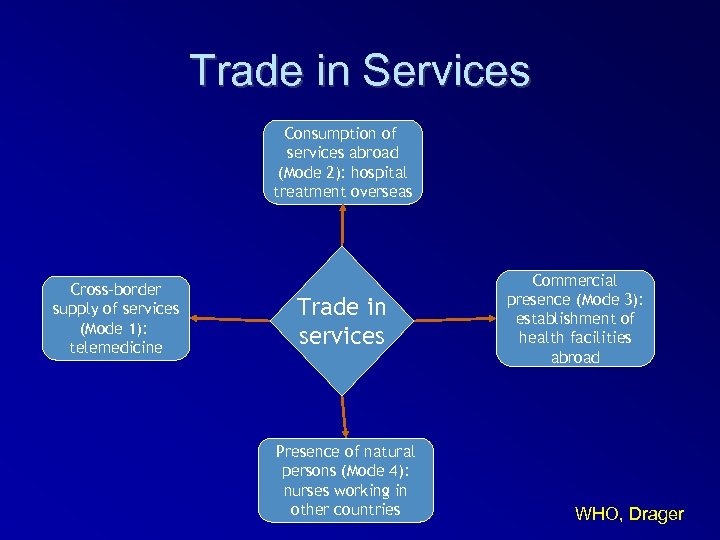 Trade in Services

Consumption of services abroad (Mode 2): hospital treatment overseas

Cross-border supply of services (Mode 1): telemedicine

Trade in services

Commercial presence (Mode 3): establishment of health facilities abroad

Presence of natural persons (Mode 4): nurses working in other countries

WHO, Drager